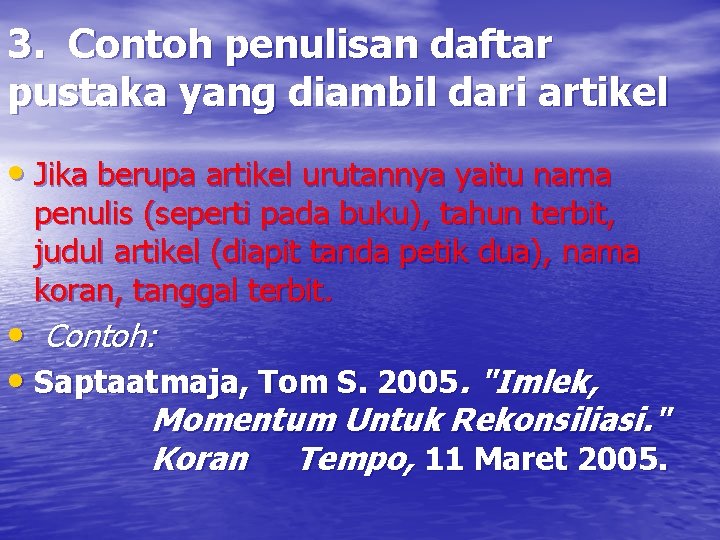 3. Contoh penulisan daftar pustaka yang diambil dari artikel

• Jika berupa artikel urutannya yaitu nama penulis (seperti pada buku), tahun terbit, judul artikel (diapit tanda petik dua), nama koran, tanggal terbit.

• Contoh:

• Saptaatmaja, Tom S. 2005. "Imlek, Momentum Untuk Rekonsiliasi." Koran Tempo, 11 Maret 2005.